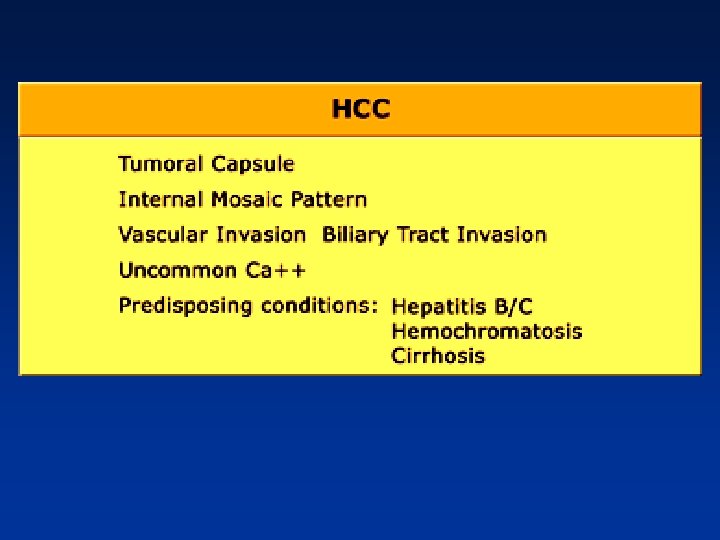 HCC

Tumoral Capsule

Internal Mosaic Pattern

Vascular Invasion  Biliary Tract Invasion

Uncommon Ca++

Predisposing conditions: Hepatitis B/C
Hemochromatosis
Cirrhosis